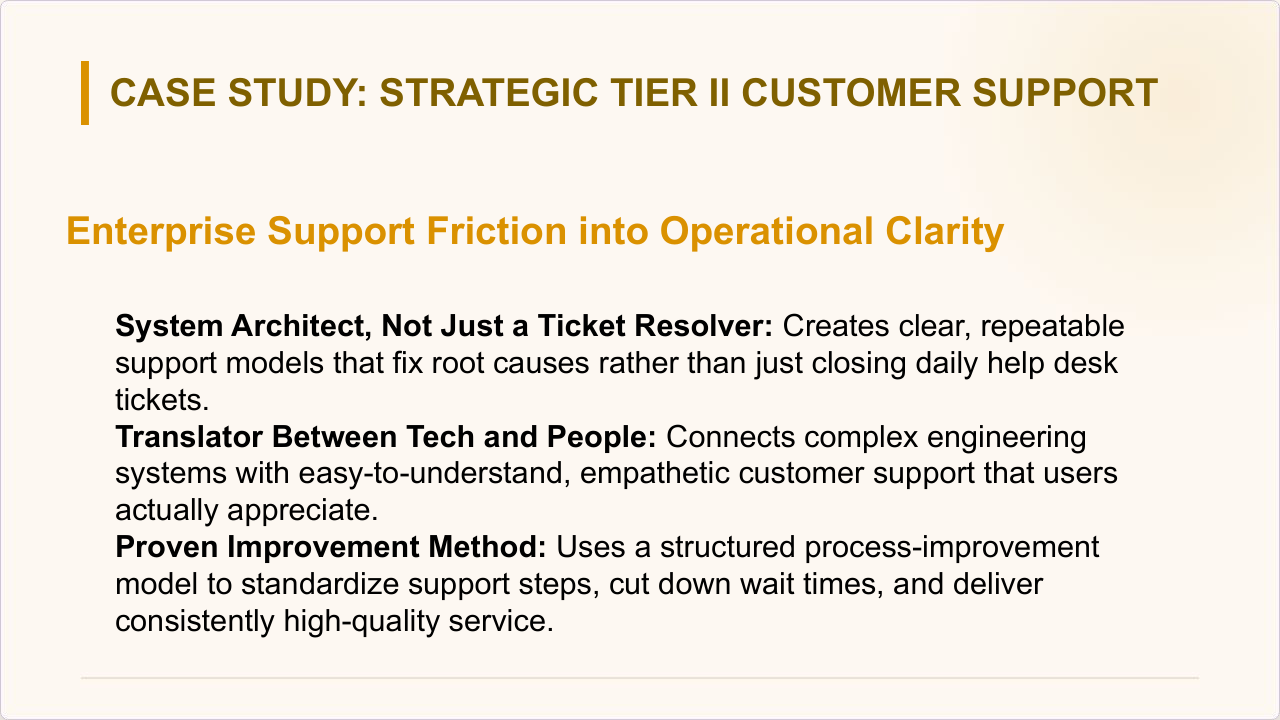 CASE STUDY: STRATEGIC TIER II CUSTOMER SUPPORT

Enterprise Support Friction into Operational Clarity

System Architect, Not Just a Ticket Resolver: Creates clear, repeatable support models that fix root causes rather than just closing daily help desk tickets.

Translator Between Tech and People: Connects complex engineering systems with easy-to-understand, empathetic customer support that users actually appreciate.

Proven Improvement Method: Uses a structured process-improvement model to standardize support steps, cut down wait times, and deliver consistently high-quality service.